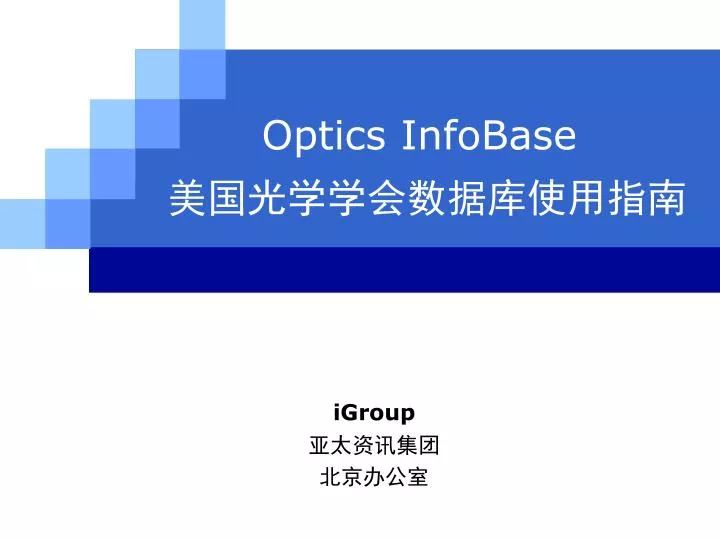 Optics InfoBase
美国光学学会数据库使用指南

iGroup
亚太资讯集团
北京办公室